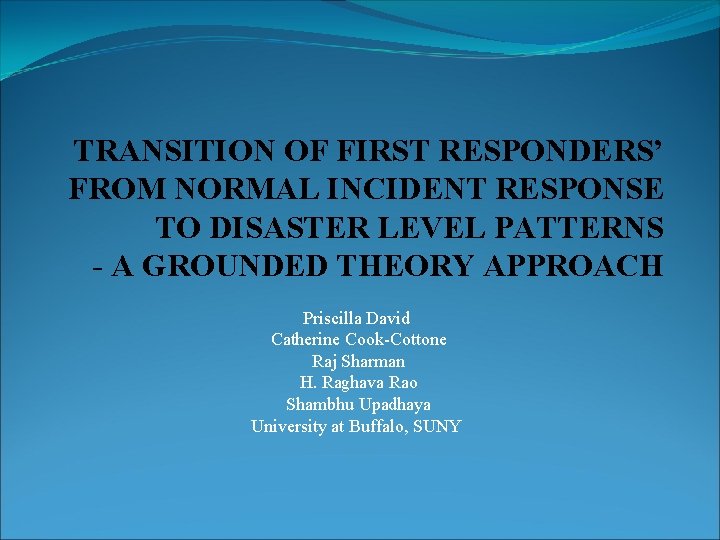 TRANSITION OF FIRST RESPONDERS' FROM NORMAL INCIDENT RESPONSE TO DISASTER LEVEL PATTERNS - A GROUNDED THEORY APPROACH

Priscilla David
Catherine Cook-Cottone
Raj Sharman
H. Raghava Rao
Shambhu Upadhaya
University at Buffalo, SUNY